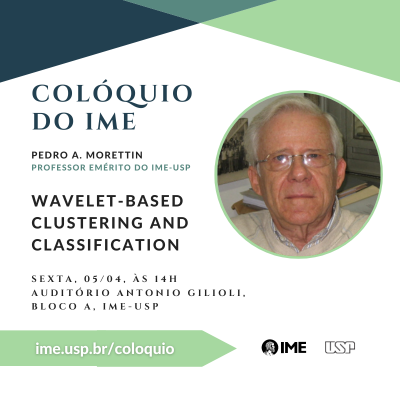 COLÓQUIO DO IME

PEDRO A. MORETTIN
PROFESSOR EMÉRITO DO IME-USP

WAVELET-BASED CLUSTERING AND CLASSIFICATION

SEXTA, 05/04, ÀS 14H
AUDITÓRIO ANTONIO GILIOLI, BLOCO A, IME-USP

ime.usp.br/coloquio

IME

USP